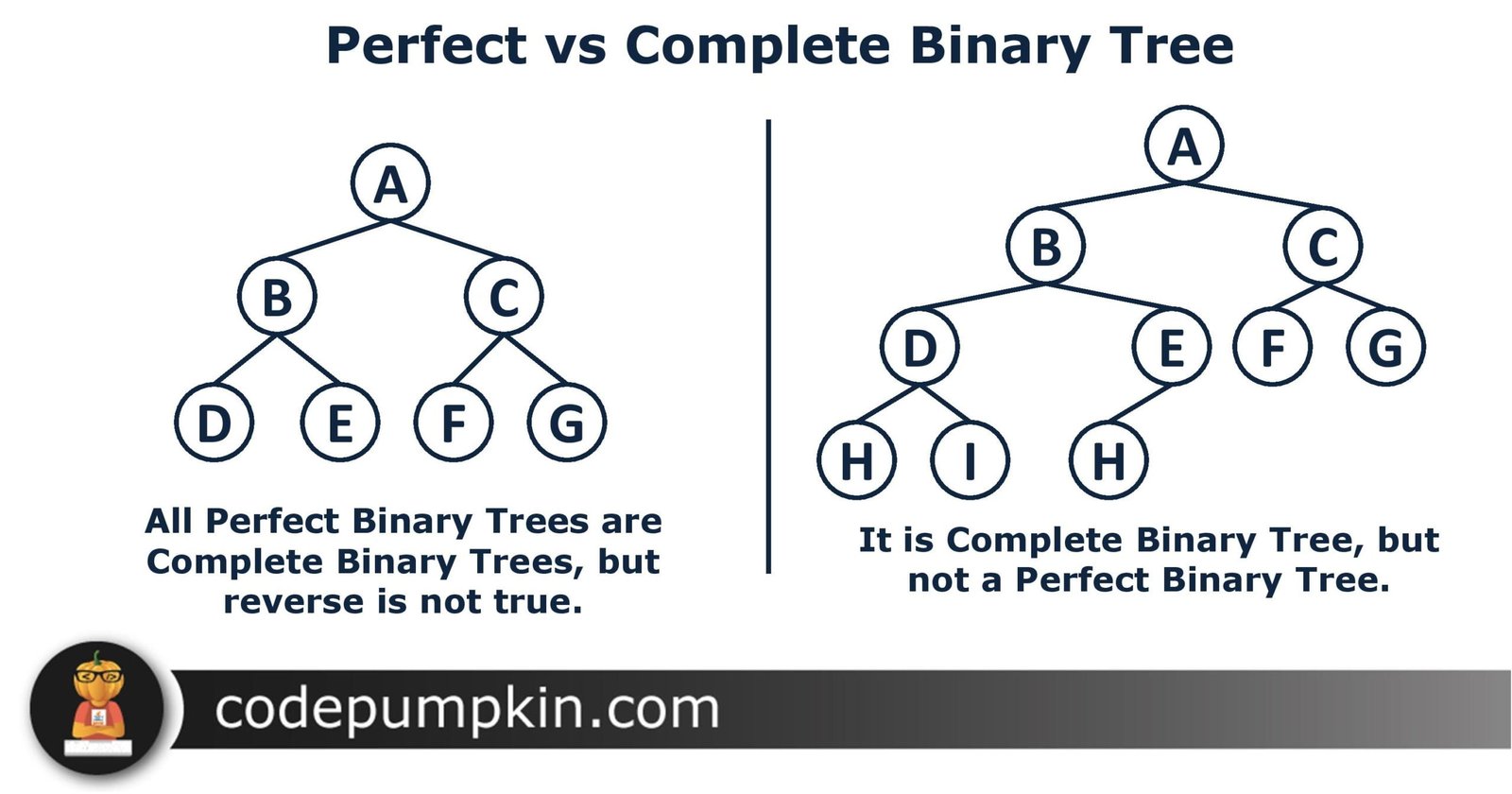 Perfect vs Complete Binary Tree

A
B C
D E F G

All Perfect Binary Trees are Complete Binary Trees, but reverse is not true.

A
B C
D E F G
H I H

It is Complete Binary Tree, but not a Perfect Binary Tree.

codepumpkin.com